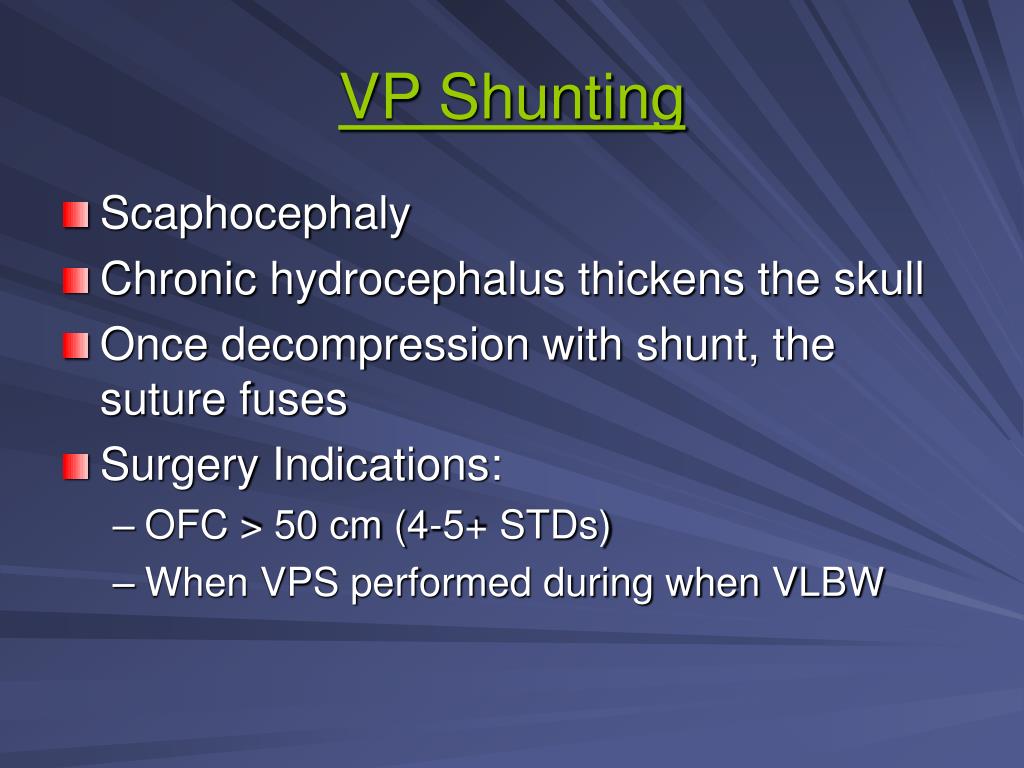 VP Shunting

Scaphocephaly

Chronic hydrocephalus thickens the skull

Once decompression with shunt, the suture fuses

Surgery Indications:

– OFC > 50 cm (4-5+ STDs)

– When VPS performed during when VLBW